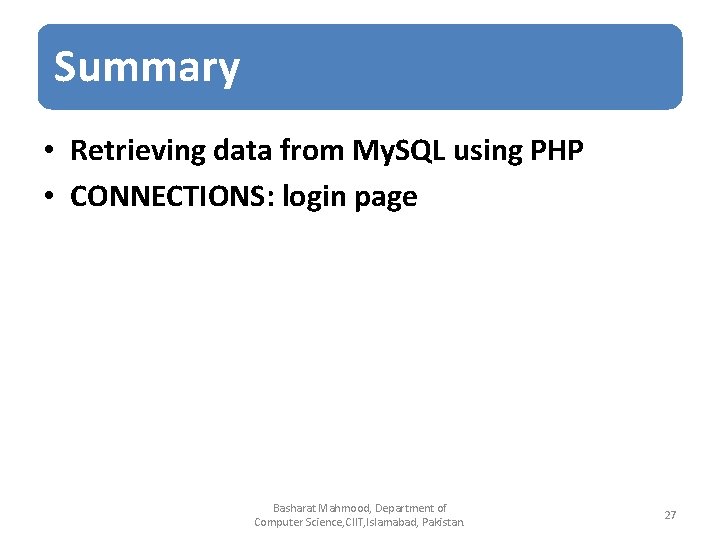 Summary

• Retrieving data from MySQL using PHP
• CONNECTIONS: login page

Basharat Mahmood, Department of Computer Science,CIIT,Islamabad, Pakistan.

27